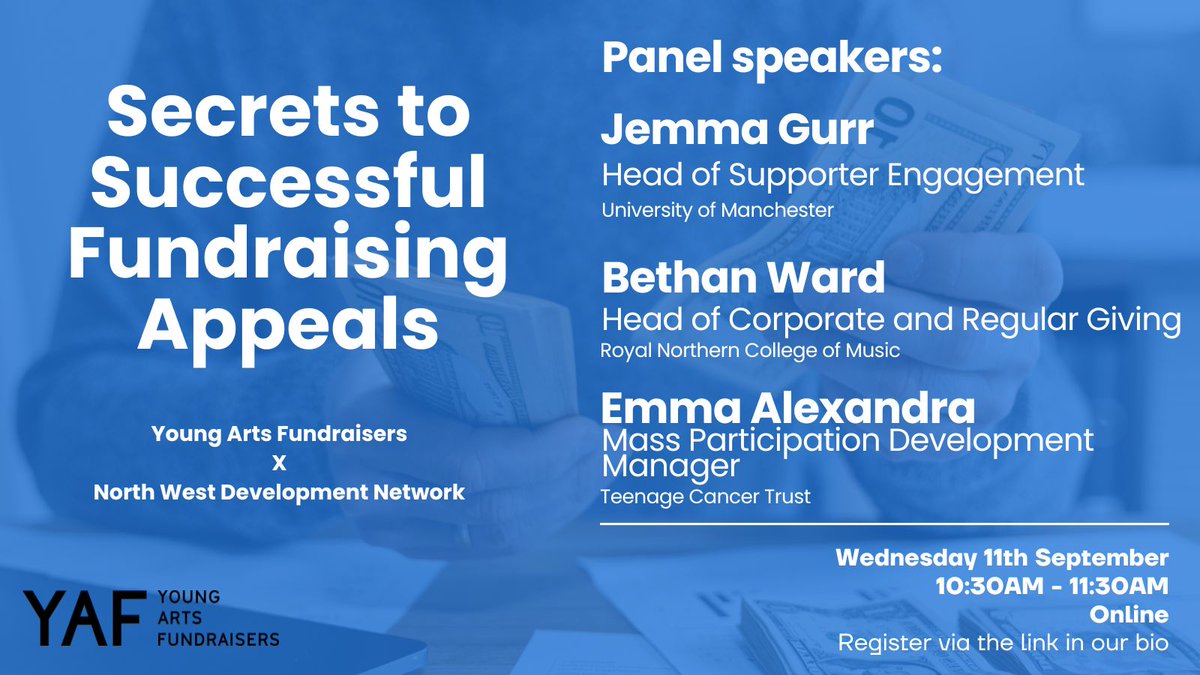 Secrets to Successful Fundraising Appeals

Young Arts Fundraisers
X
North West Development Network

YAF YOUNG ARTS FUNDRAISERS

Panel speakers:

Jemma Gurr
Head of Supporter Engagement
University of Manchester

Bethan Ward
Head of Corporate and Regular Giving
Royal Northern College of Music

Emma Alexandra
Mass Participation Development Manager
Teenage Cancer Trust

Wednesday 11th September
10:30AM - 11:30AM
Online
Register via the link in our bio